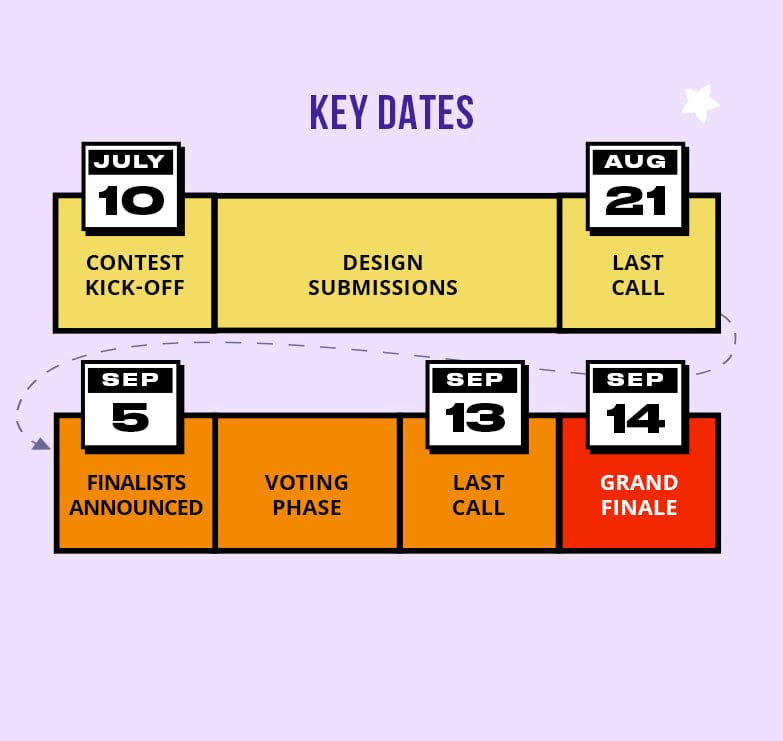 KEY DATES

JULY
10
CONTEST KICK-OFF

DESIGN SUBMISSIONS

AUG
21
LAST CALL

SEP
5
FINALISTS ANNOUNCED

VOTING PHASE

SEP
13
LAST CALL

SEP
14
GRAND FINALE